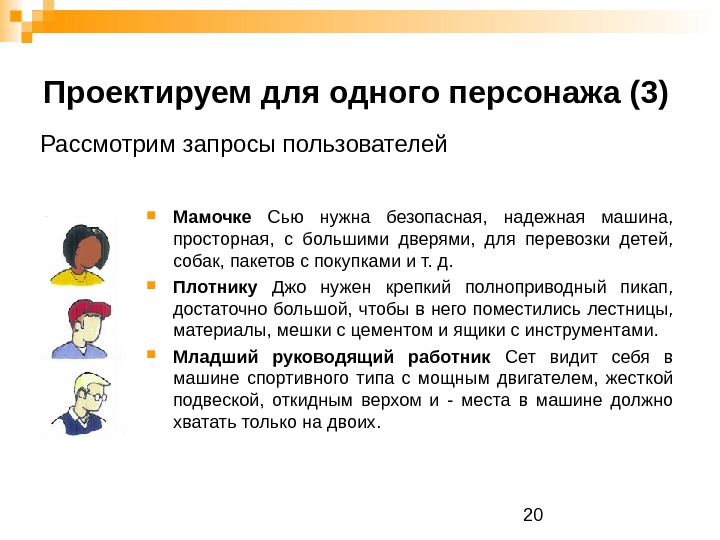 Проектируем для одного персонажа (3)

Рассмотрим запросы пользователей

Мамочке Сью нужна безопасная, надежная машина, просторная, с большими дверями, для перевозки детей, собак, пакетов с покупками и т. д.

Плотнику Джо нужен крепкий полноприводный пикап, достаточно большой, чтобы в него поместились лестницы, материалы, мешки с цементом и ящики с инструментами.

Младший руководящий работник Сет видит себя в машине спортивного типа с мощным двигателем, жесткой подвеской, откидным верхом и - места в машине должно хватать только на двоих.

20